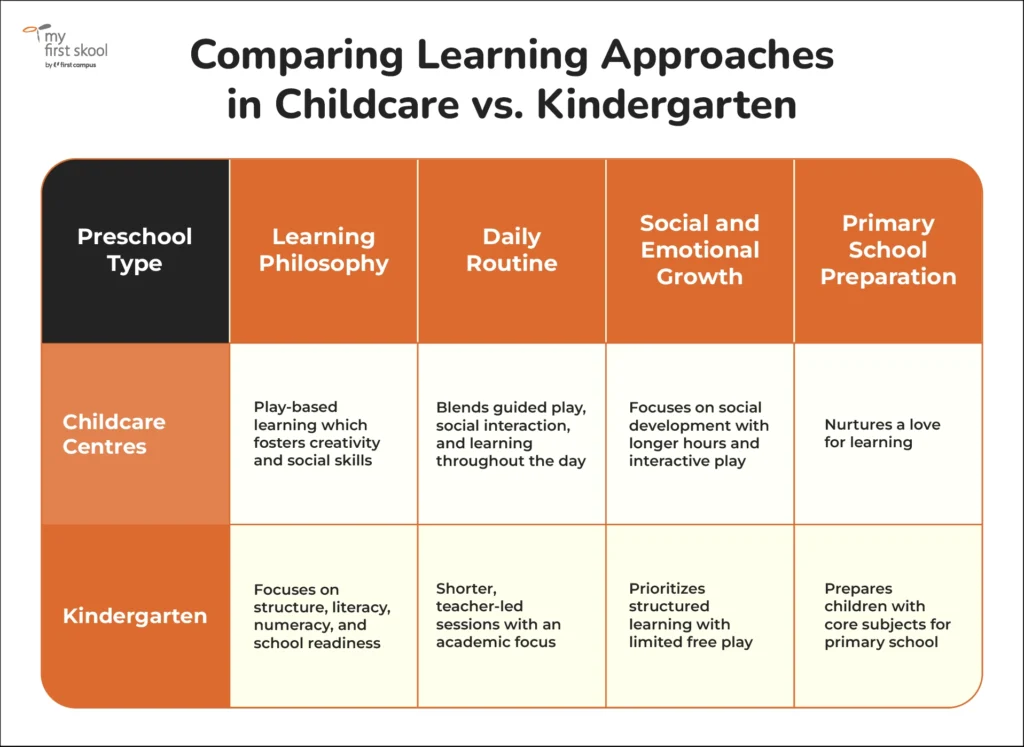 my first skool
by first campus

Comparing Learning Approaches in Childcare vs. Kindergarten

| Preschool Type | Learning Philosophy | Daily Routine | Social and Emotional Growth | Primary School Preparation |
|---|---|---|---|---|
| Childcare Centres | Play-based learning which fosters creativity and social skills | Blends guided play, social interaction, and learning throughout the day | Focuses on social development with longer hours and interactive play | Nurtures a love for learning |
| Kindergarten | Focuses on structure, literacy, numeracy, and school readiness | Shorter, teacher-led sessions with an academic focus | Prioritizes structured learning with limited free play | Prepares children with core subjects for primary school |